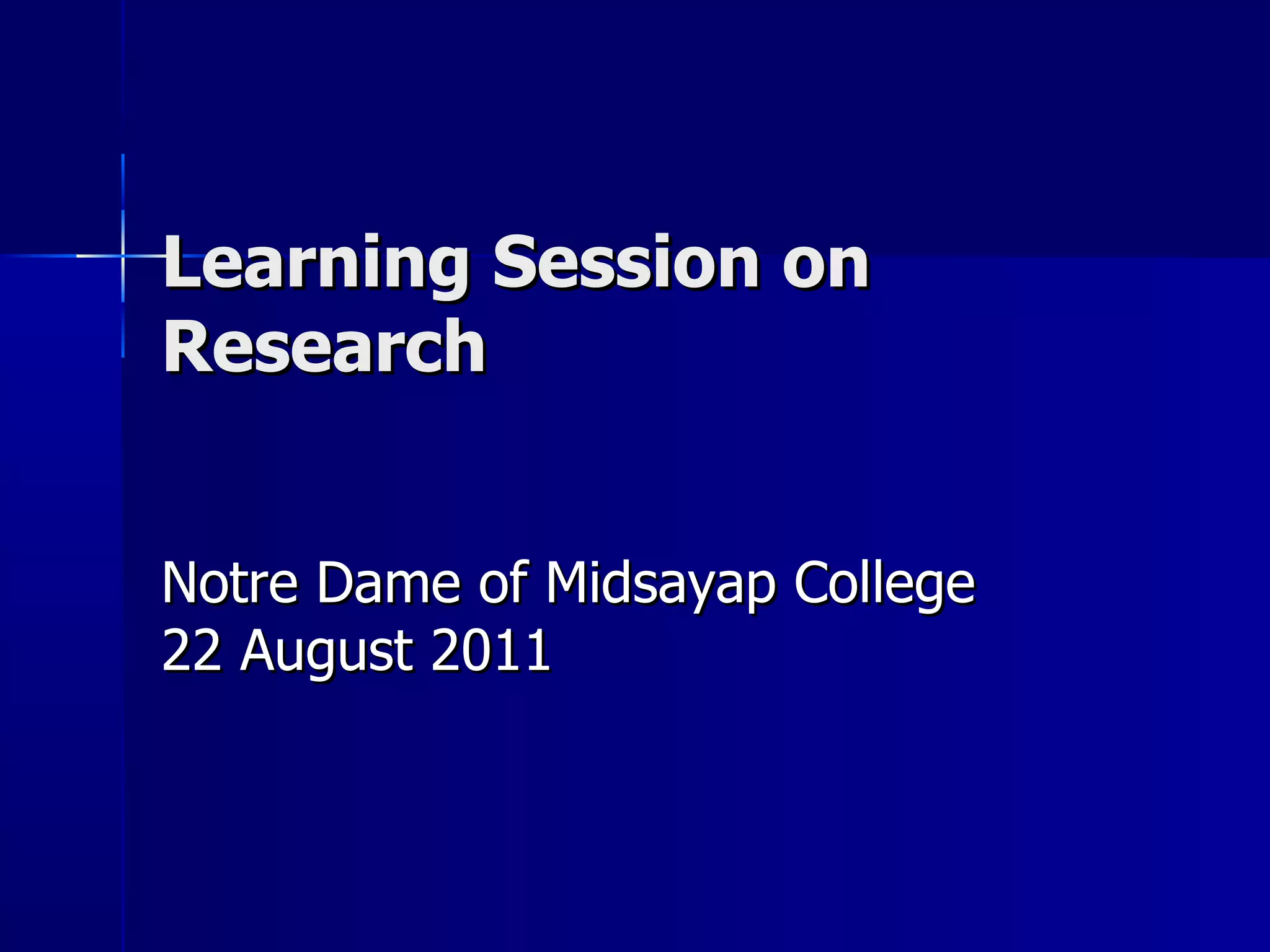 Learning Session on Research

Notre Dame of Midsayap College
22 August 2011